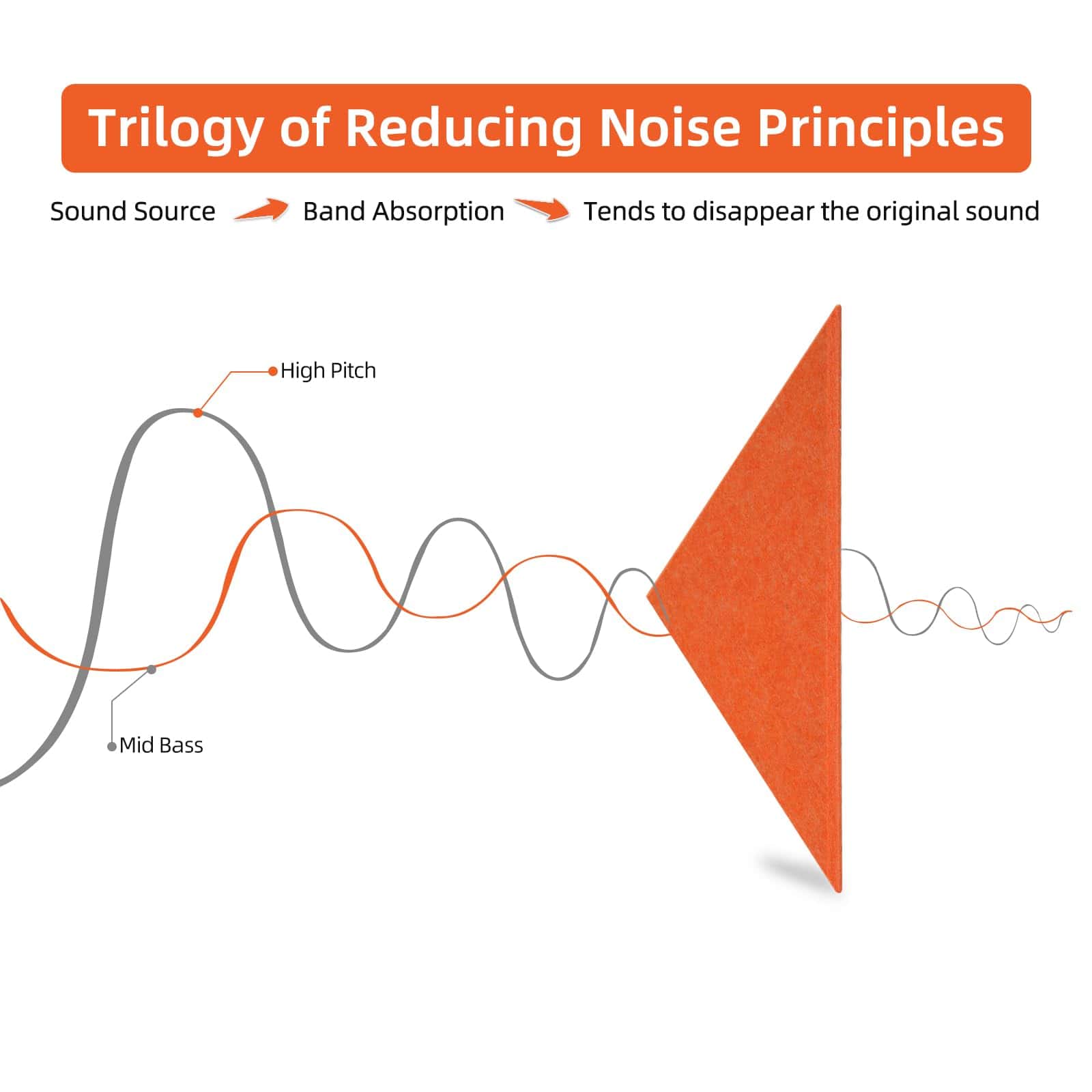 Trilogy of Reducing Noise Principles

Sound Source Band Absorption Tends to disappear the original sound

High Pitch

Mid Bass